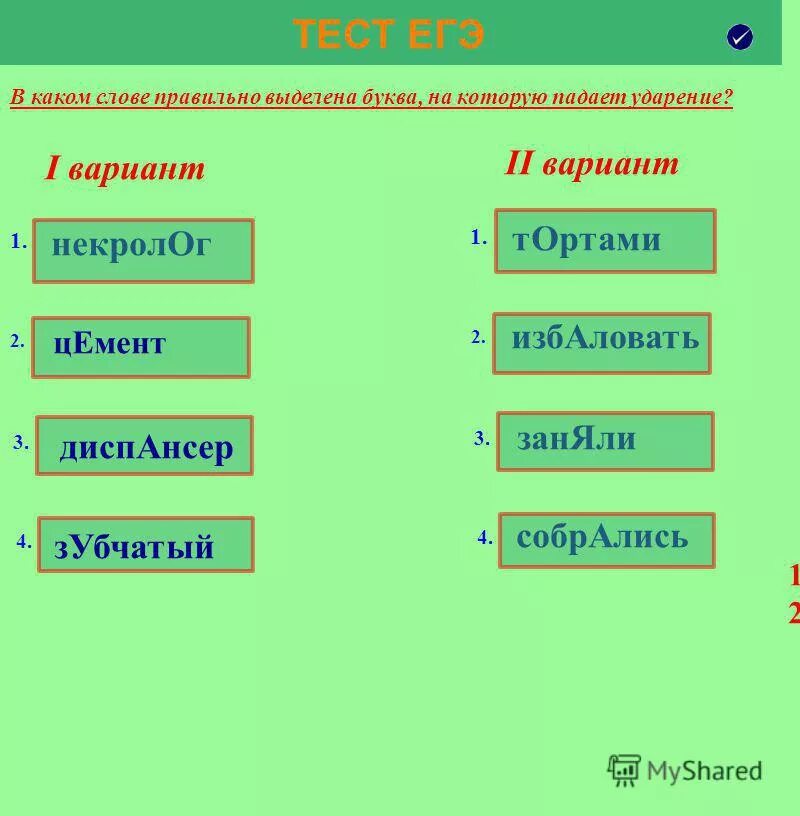 ТЕСТ ЕГЭ

В каком слове правильно выделена буква, на которую падает ударение?

I вариант

1. некролОг

2. цЕмент

3. диспАнсер

4. зУбчатый

II вариант

1. тОртами

2. избАловать

3. занЯли

4. собрАлись

1
2

MyShared